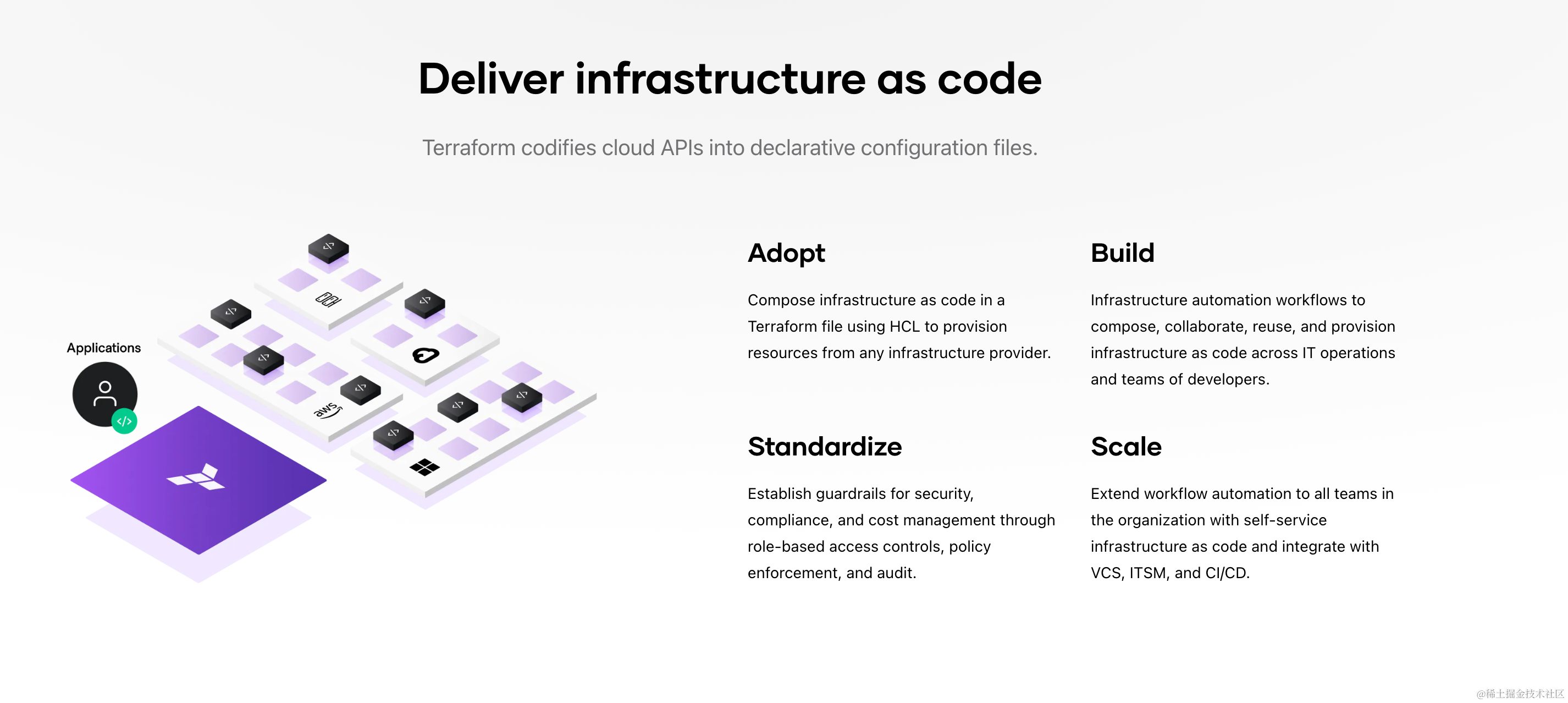 Deliver infrastructure as code

Terraform codifies cloud APIs into declarative configuration files.

Applications

aws

Adopt

Compose infrastructure as code in a Terraform file using HCL to provision resources from any infrastructure provider.

Build

Infrastructure automation workflows to compose, collaborate, reuse, and provision infrastructure as code across IT operations and teams of developers.

Standardize

Establish guardrails for security, compliance, and cost management through role-based access controls, policy enforcement, and audit.

Scale

Extend workflow automation to all teams in the organization with self-service infrastructure as code and integrate with VCS, ITSM, and CI/CD.

@稀土掘金技术社区